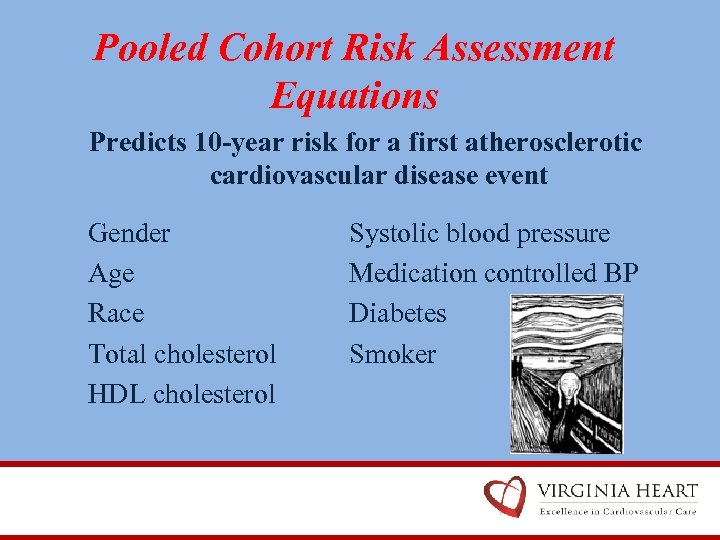 Pooled Cohort Risk Assessment Equations

Predicts 10-year risk for a first atherosclerotic cardiovascular disease event

Gender
Age
Race
Total cholesterol
HDL cholesterol

Systolic blood pressure
Medication controlled BP
Diabetes
Smoker

VIRGINIA HEART
Excellence in Cardiovascular Care